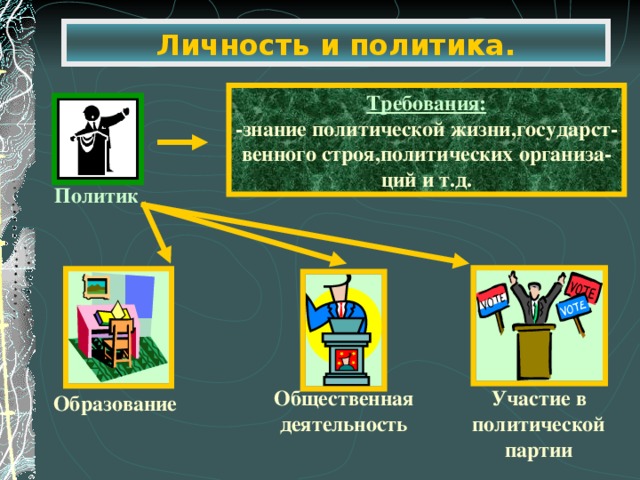 Личность и политика.

Требования:
-знание политической жизни,государственного строя,политических организаций и т.д.

Политик

VOTE
VOTE
VOTE

Образование

Общественная деятельность

Участие в политической партии